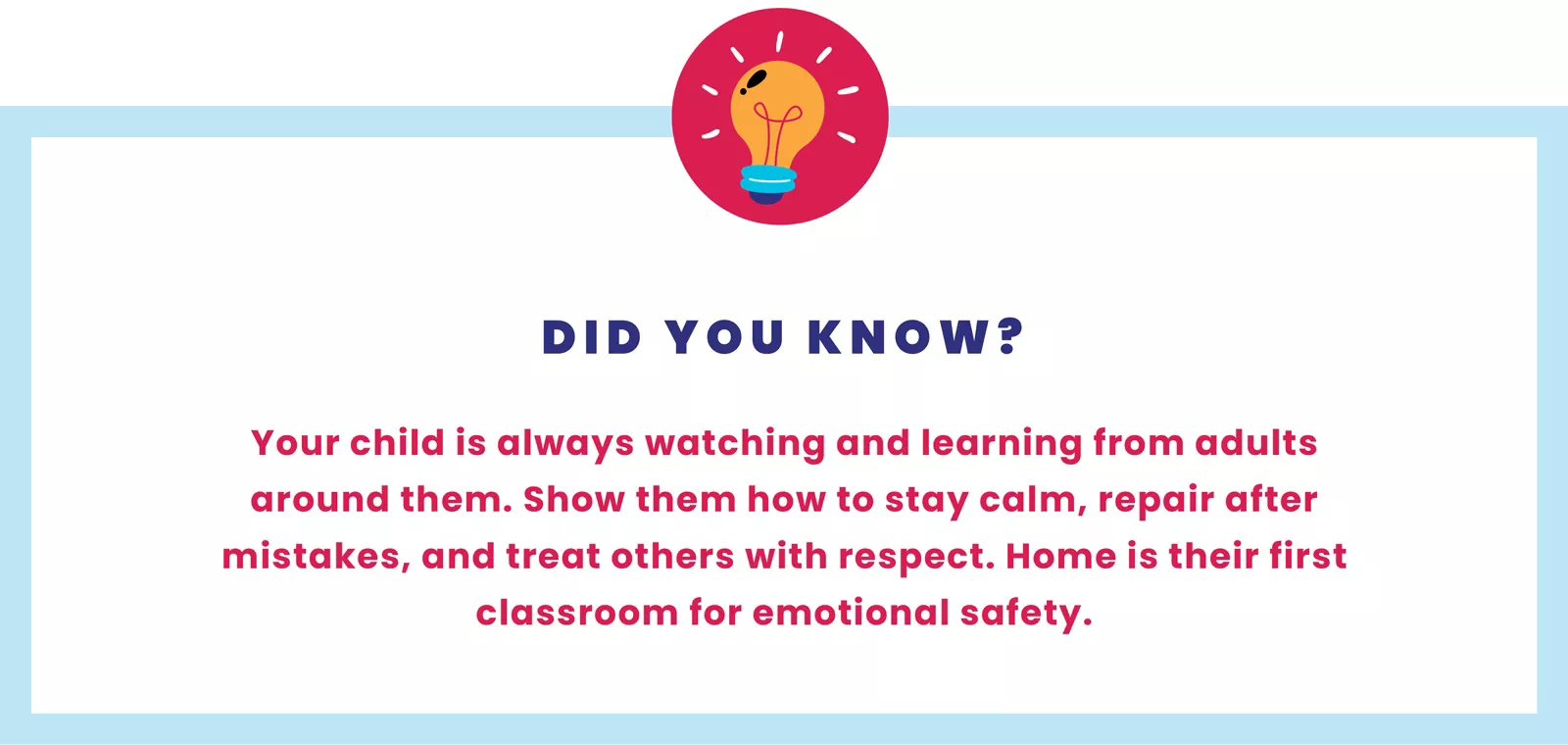 DID YOU KNOW?

Your child is always watching and learning from adults around them. Show them how to stay calm, repair after mistakes, and treat others with respect. Home is their first classroom for emotional safety.